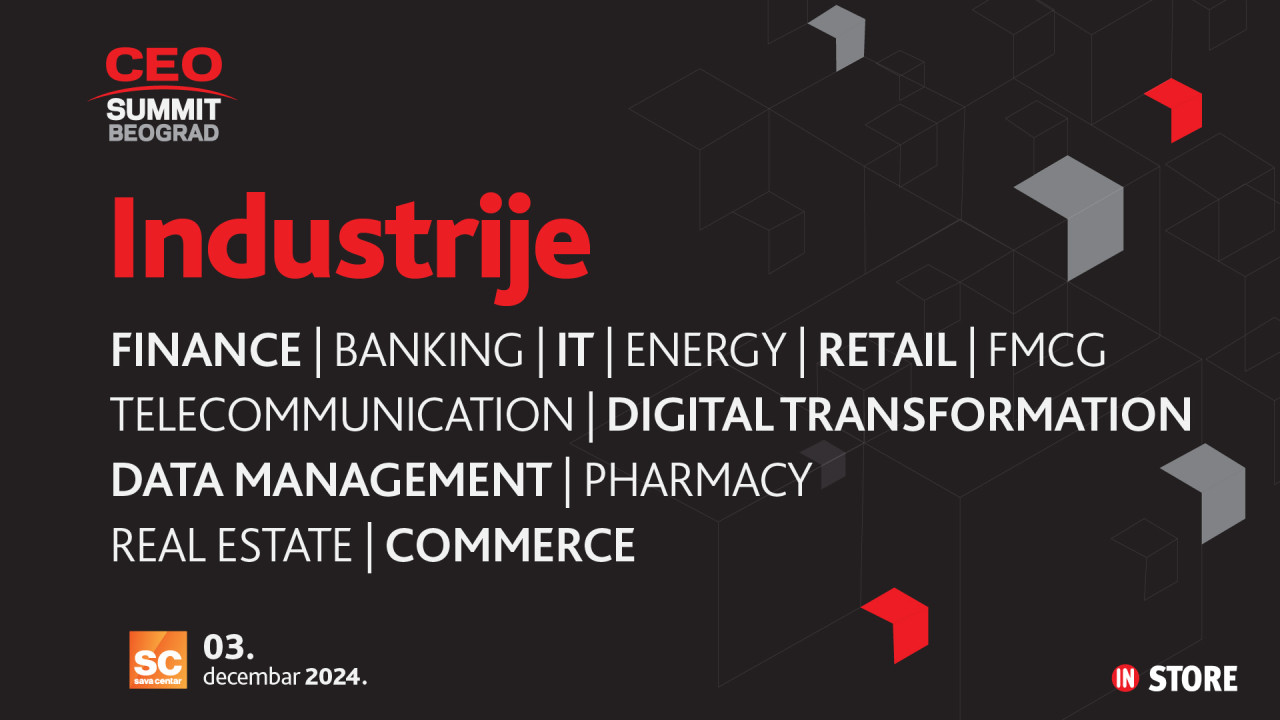 CEO
SUMMIT
BEOGRAD

Industrije

FINANCE | BANKING | IT | ENERGY | RETAIL | FMCG
TELECOMMUNICATION | DIGITAL TRANSFORMATION
DATA MANAGEMENT | PHARMACY
REAL ESTATE | COMMERCE

SC
sava centar

03.
decembar 2024.

IN STORE